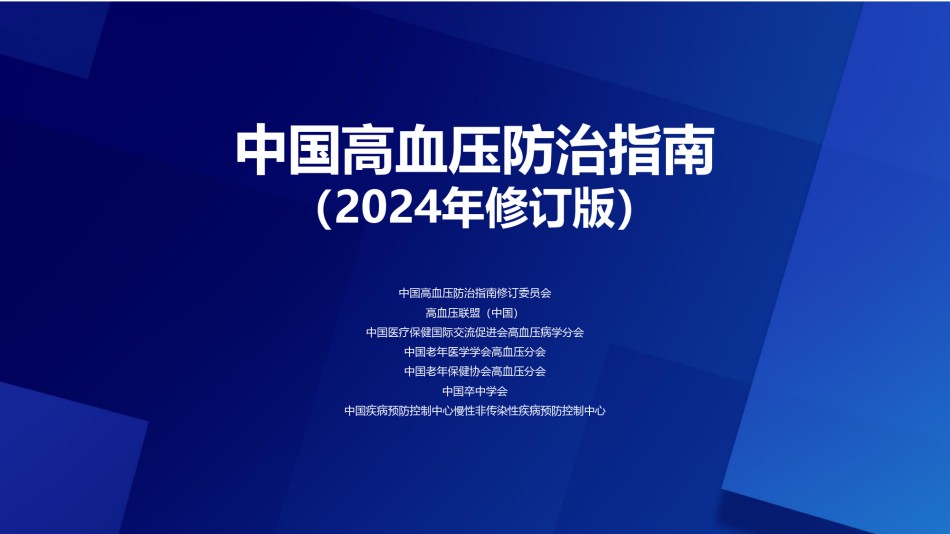 中国高血压防治指南
（2024年修订版）

中国高血压防治指南修订委员会
高血压联盟（中国）
中国医疗保健国际交流促进会高血压病学分会
中国老年医学学会高血压分会
中国老年保健协会高血压分会
中国卒中学会
中国疾病预防控制中心慢性非传染性疾病预防控制中心